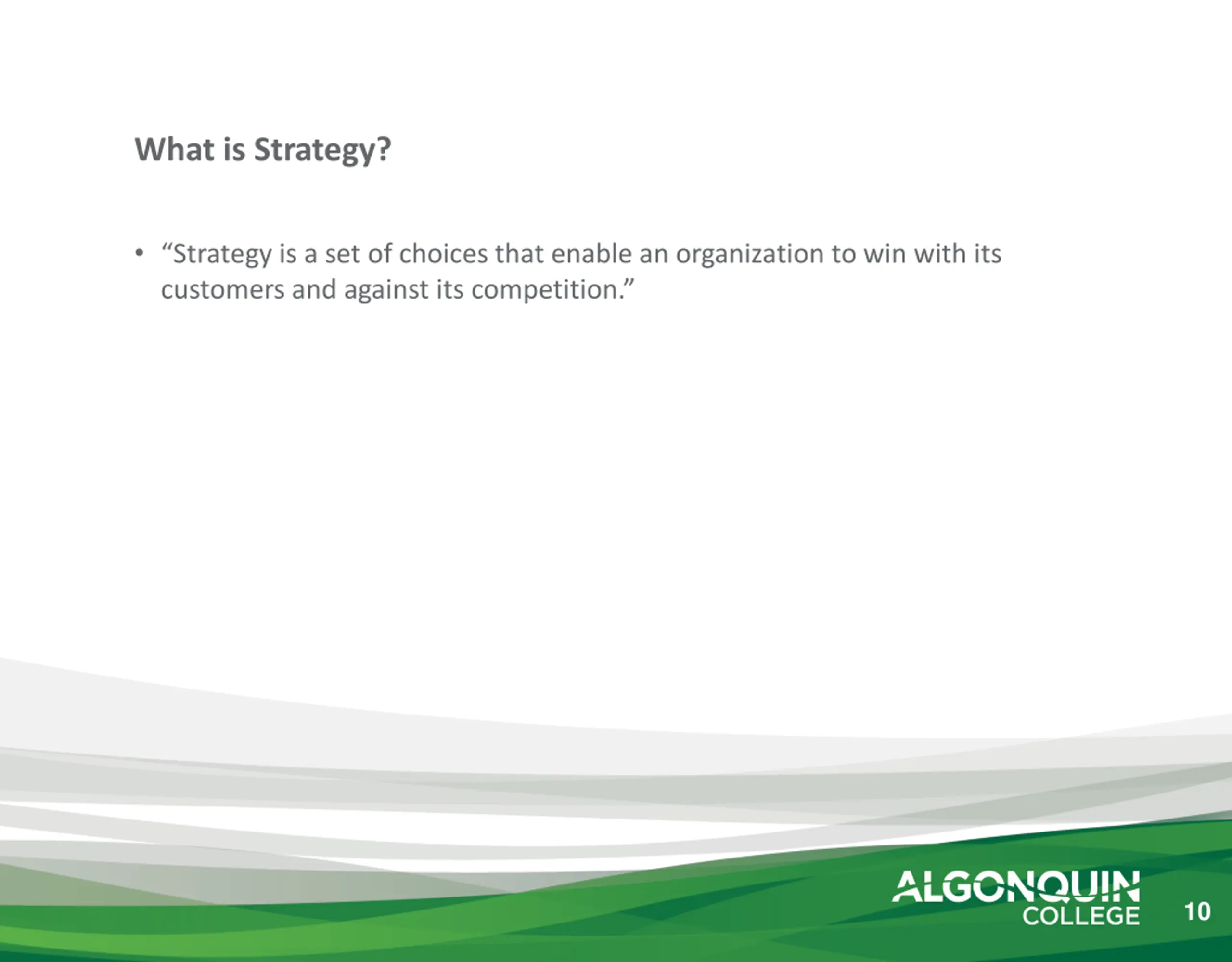 What is Strategy?

• “Strategy is a set of choices that enable an organization to win with its customers and against its competition.”

ALGONQUIN
COLLEGE

10